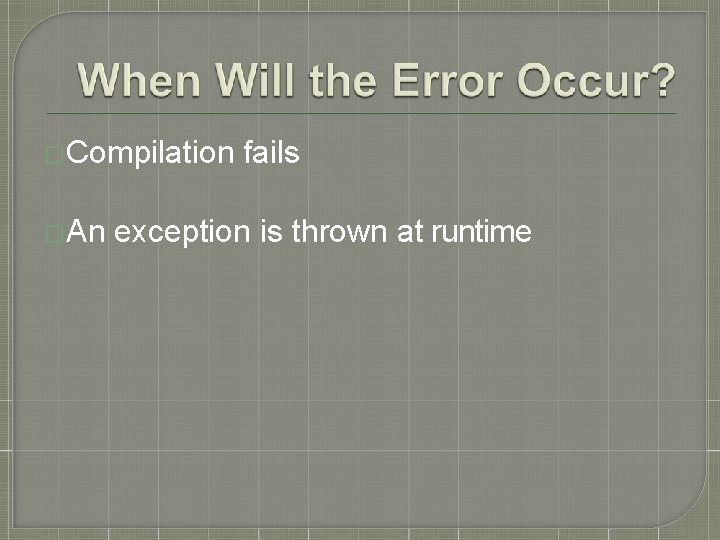 When Will the Error Occur?

Compilation fails

An exception is thrown at runtime